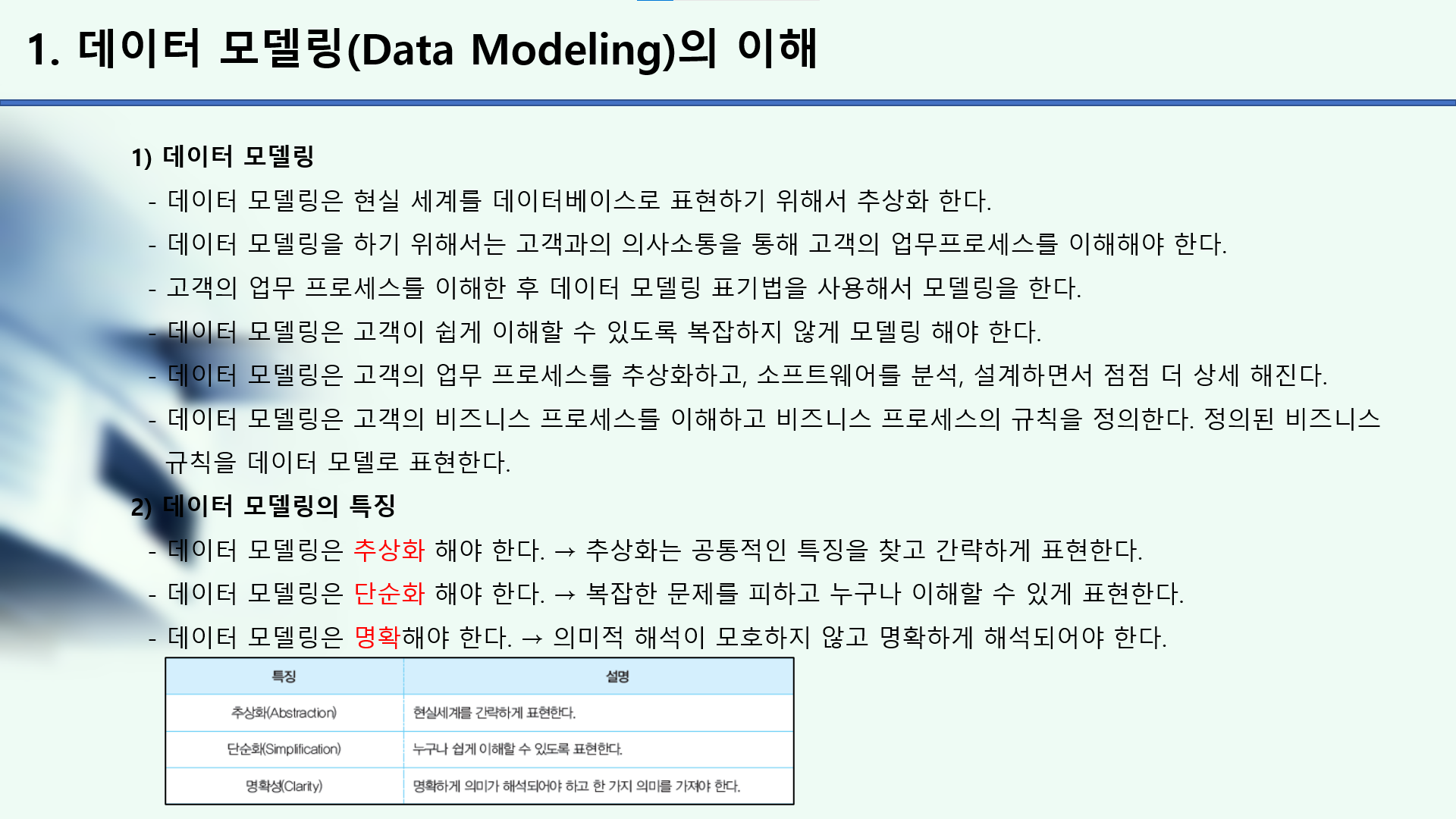 1. 데이터 모델링(Data Modeling)의 이해

1) 데이터 모델링

- 데이터 모델링은 현실 세계를 데이터베이스로 표현하기 위해서 추상화 한다.
- 데이터 모델링을 하기 위해서는 고객과의 의사소통을 통해 고객의 업무프로세스를 이해해야 한다.
- 고객의 업무 프로세스를 이해한 후 데이터 모델링 표기법을 사용해서 모델링을 한다.
- 데이터 모델링은 고객이 쉽게 이해할 수 있도록 복잡하지 않게 모델링 해야 한다.
- 데이터 모델링은 고객의 업무 프로세스를 추상화하고, 소프트웨어를 분석, 설계하면서 점점 더 상세 해진다.
- 데이터 모델링은 고객의 비즈니스 프로세스를 이해하고 비즈니스 프로세스의 규칙을 정의한다. 정의된 비즈니스 규칙을 데이터 모델로 표현한다.

2) 데이터 모델링의 특징

- 데이터 모델링은 추상화 해야 한다. → 추상화는 공통적인 특징을 찾고 간략하게 표현한다.
- 데이터 모델링은 단순화 해야 한다. → 복잡한 문제를 피하고 누구나 이해할 수 있게 표현한다.
- 데이터 모델링은 명확해야 한다. → 의미적 해석이 모호하지 않고 명확하게 해석되어야 한다.

| 특징 | 설명 |
|---|---|
| 추상화(Abstraction) | 현실세계를 간략하게 표현한다. |
| 단순화(Simplification) | 누구나 쉽게 이해할 수 있도록 표현한다. |
| 명확성(Clarity) | 명확하게 의미가 해석되어야 하고 한 가지 의미를 가져야 한다. |